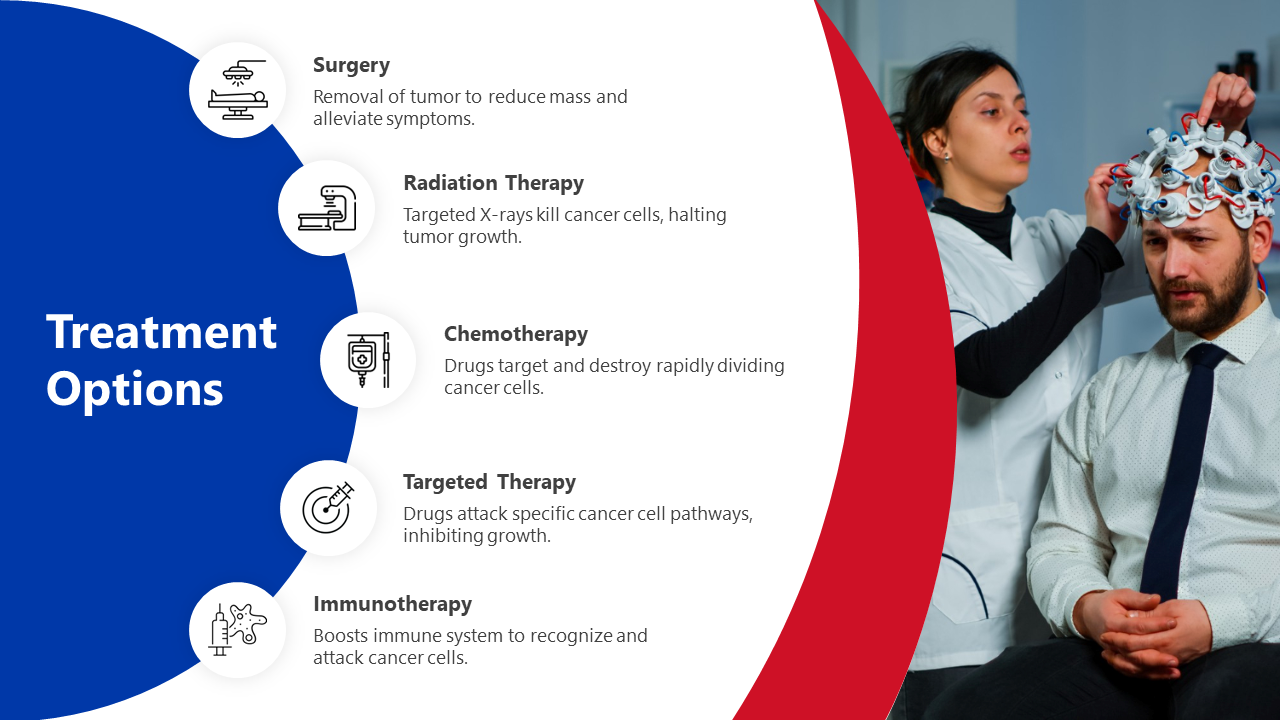 Treatment Options

Surgery
Removal of tumor to reduce mass and alleviate symptoms.

Radiation Therapy
Targeted X-rays kill cancer cells, halting tumor growth.

Chemotherapy
Drugs target and destroy rapidly dividing cancer cells.

Targeted Therapy
Drugs attack specific cancer cell pathways, inhibiting growth.

Immunotherapy
Boosts immune system to recognize and attack cancer cells.